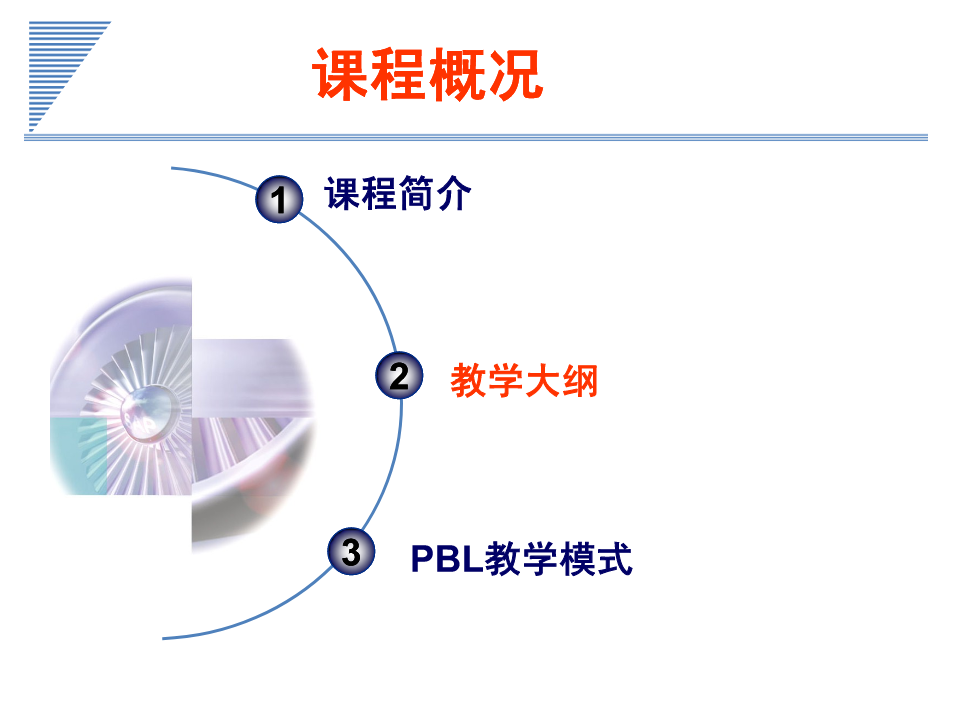 课程概况

1 课程简介

2 教学大纲

3 PBL教学模式